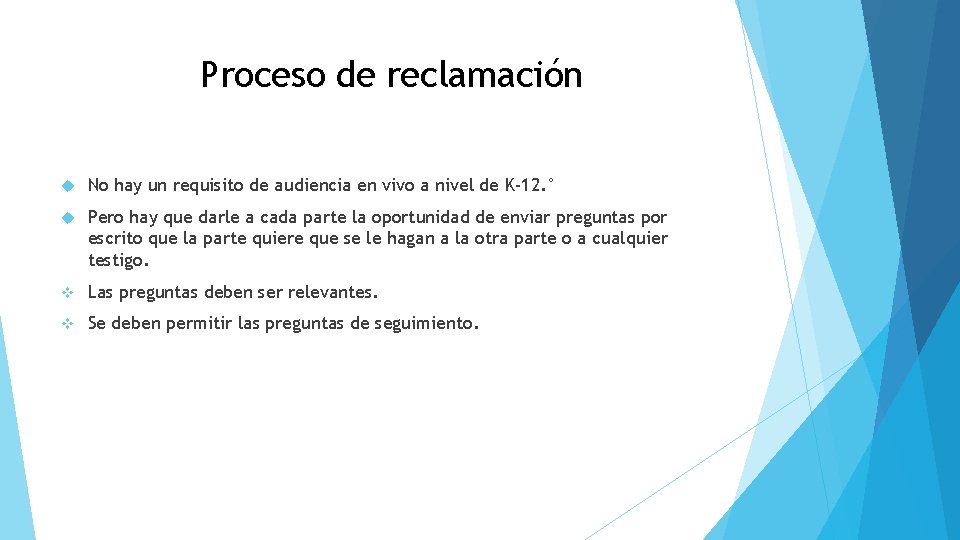 Proceso de reclamación

No hay un requisito de audiencia en vivo a nivel de K-12.°

Pero hay que darle a cada parte la oportunidad de enviar preguntas por escrito que la parte quiere que se le hagan a la otra parte o a cualquier testigo.

Las preguntas deben ser relevantes.

Se deben permitir las preguntas de seguimiento.